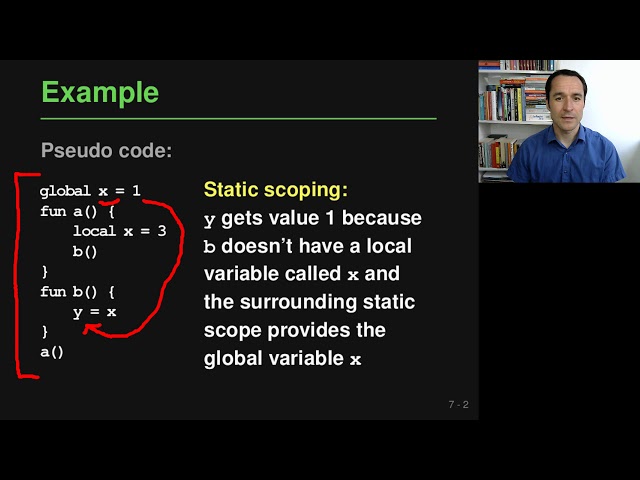 Example

Pseudo code:

global x = 1
fun a() {
    local x = 3
    b()
}
fun b() {
    y = x
}
a()

Static scoping:
y gets value 1 because b doesn't have a local variable called x and the surrounding static scope provides the global variable x

7 - 2